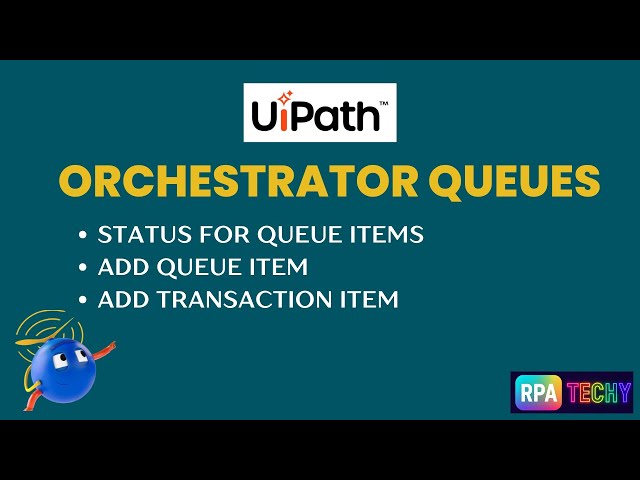 UiPath™

ORCHESTRATOR QUEUES

• STATUS FOR QUEUE ITEMS
• ADD QUEUE ITEM
• ADD TRANSACTION ITEM

RPA TECHY